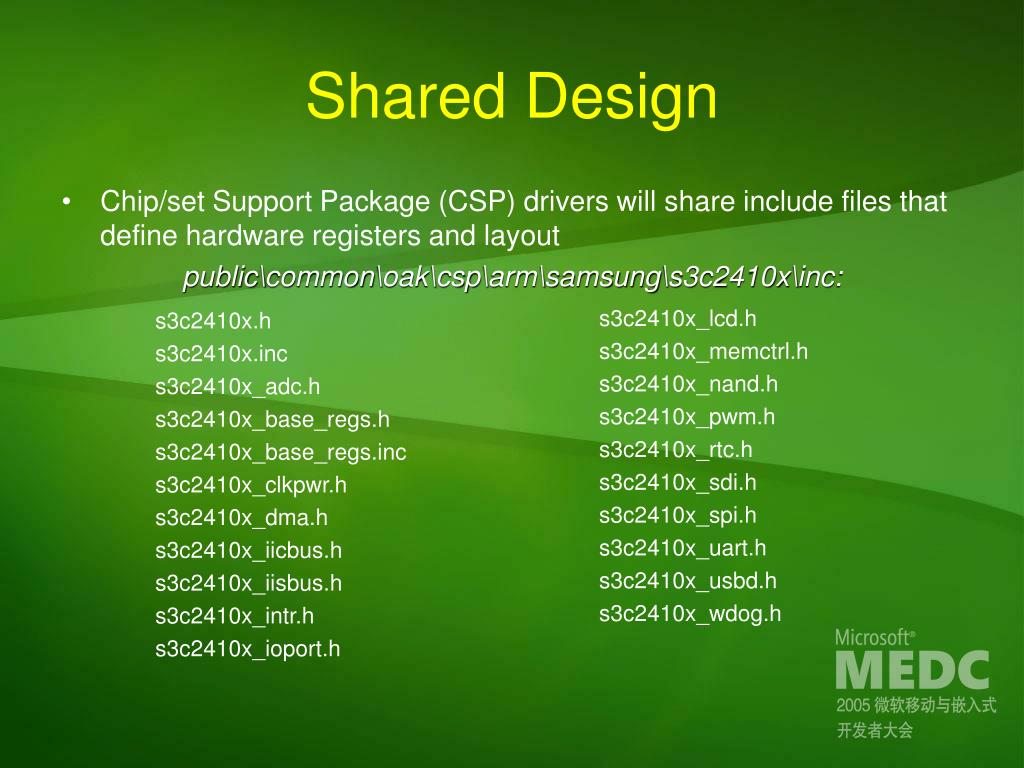 Shared Design

• Chip/set Support Package (CSP) drivers will share include files that define hardware registers and layout

public\common\oak\csp\arm\samsung\s3c2410x\inc:

s3c2410x.h
s3c2410x.inc
s3c2410x_adc.h
s3c2410x_base_regs.h
s3c2410x_base_regs.inc
s3c2410x_clkpwr.h
s3c2410x_dma.h
s3c2410x_iicbus.h
s3c2410x_iisbus.h
s3c2410x_intr.h
s3c2410x_ioport.h

s3c2410x_lcd.h
s3c2410x_memctrl.h
s3c2410x_nand.h
s3c2410x_pwm.h
s3c2410x_rtc.h
s3c2410x_sdi.h
s3c2410x_spi.h
s3c2410x_uart.h
s3c2410x_usbd.h
s3c2410x_wdog.h

Microsoft®
MEDC
2005 微软移动与嵌入式开发者大会